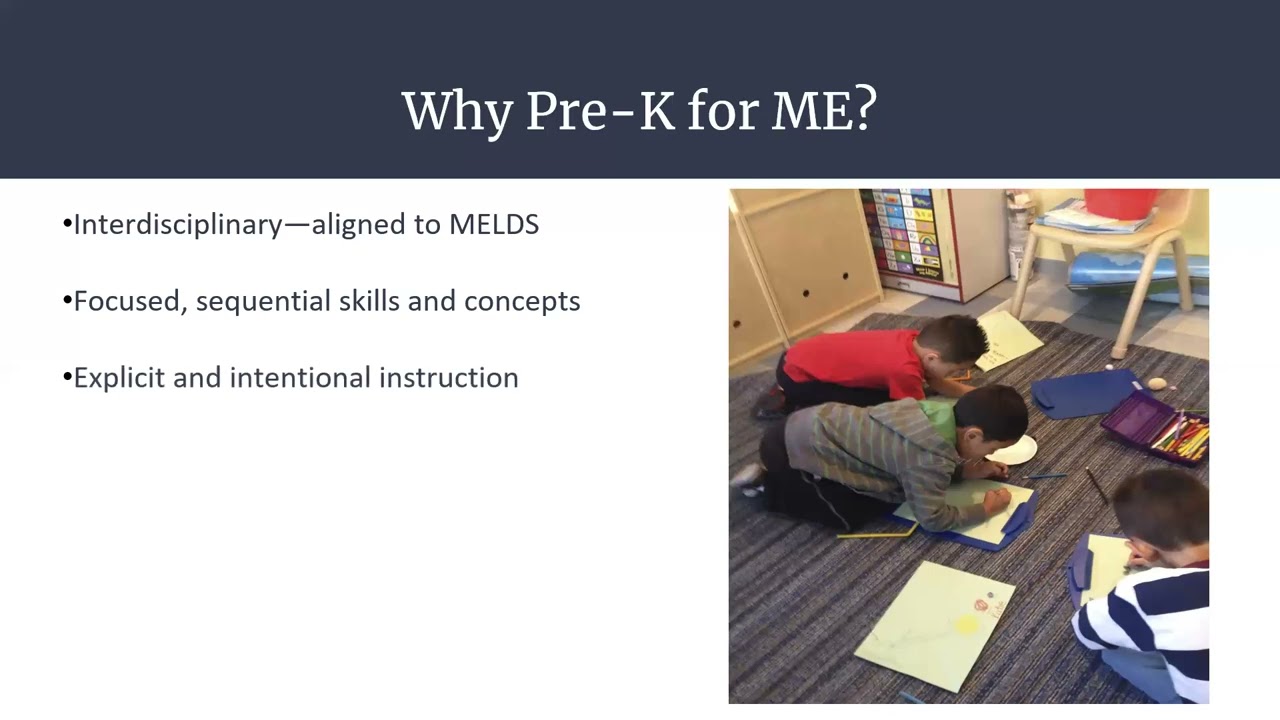 Why Pre-K for ME?

•Interdisciplinary—aligned to MELDS

•Focused, sequential skills and concepts

•Explicit and intentional instruction